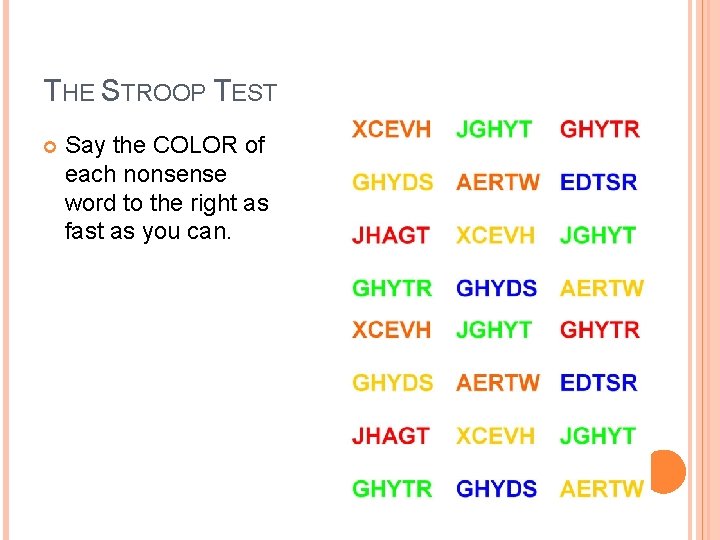 THE STROOP TEST

Say the COLOR of each nonsense word to the right as fast as you can.

XCEVH JGHYT GHYTR

GHYDS AERTW EDTSR

JHAGT XCEVH JGHYT

GHYTR GHYDS AERTW

XCEVH JGHYT GHYTR

GHYDS AERTW EDTSR

JHAGT XCEVH JGHYT

GHYTR GHYDS AERTW